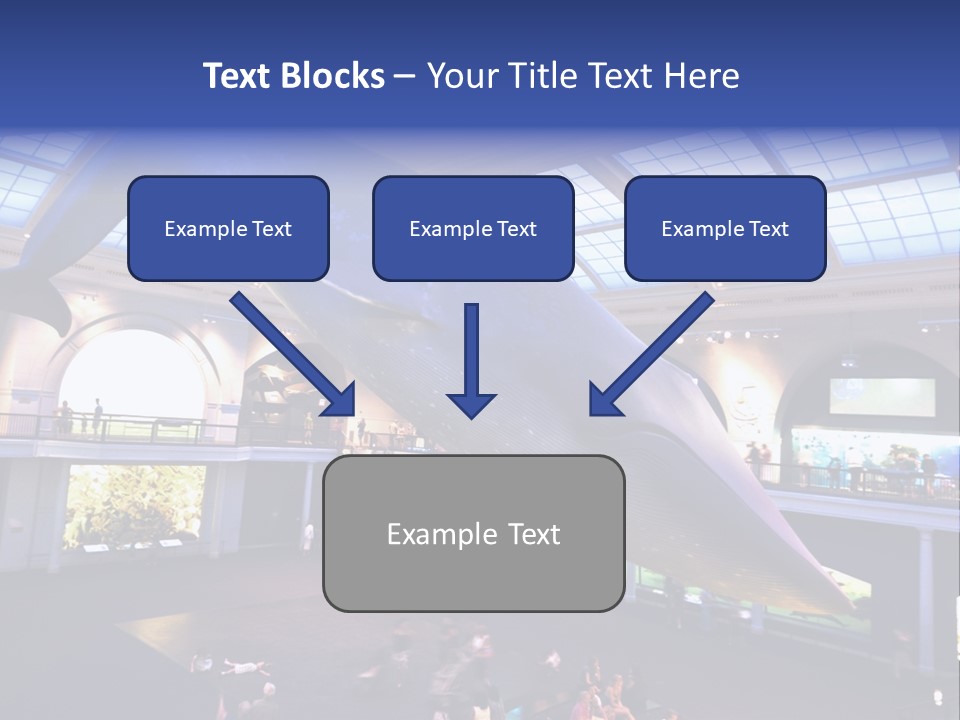 Text Blocks – Your Title Text Here

Example Text

Example Text

Example Text

Example Text